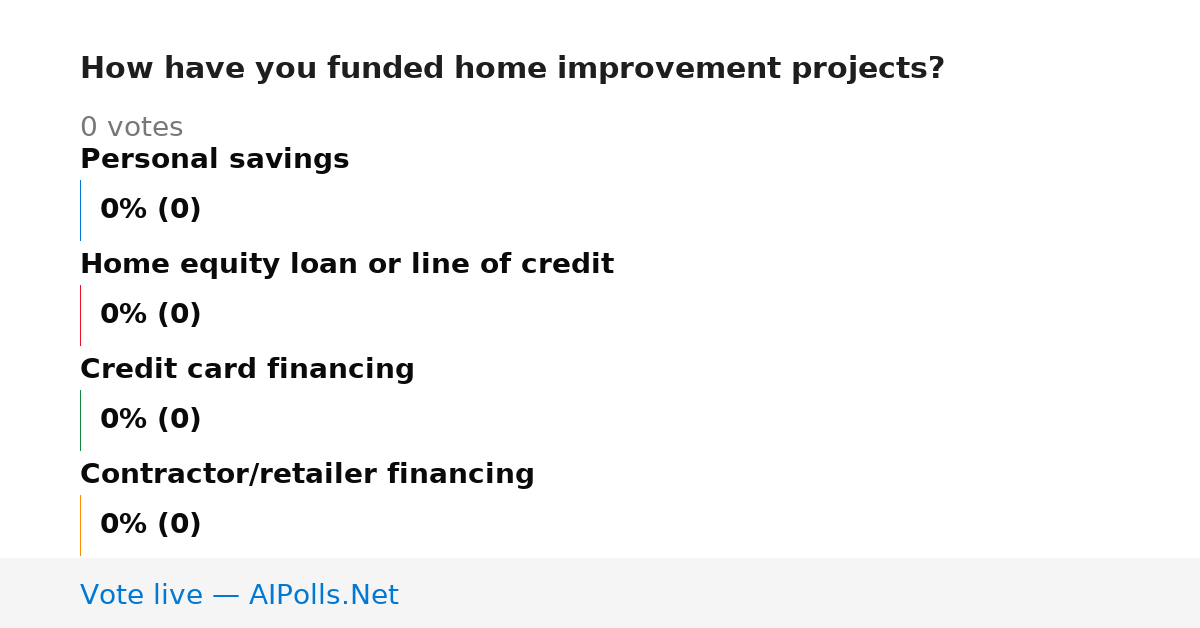 How have you funded home improvement projects?

0 votes

Personal savings

0% (0)

Home equity loan or line of credit

0% (0)

Credit card financing

0% (0)

Contractor/retailer financing

0% (0)

Vote live — AIPolls.Net